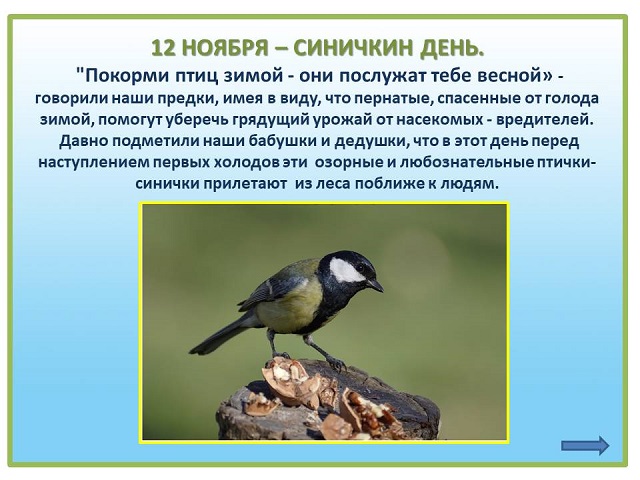 12 НОЯБРЯ – СИНИЧКИН ДЕНЬ.

"Покорми птиц зимой - они послужат тебе весной» - говорили наши предки, имея в виду, что пернатые, спасенные от голода зимой, помогут уберечь грядущий урожай от насекомых - вредителей. Давно подметили наши бабушки и дедушки, что в этот день перед наступлением первых холодов эти озорные и любознательные птички-синички прилетают из леса поближе к людям.